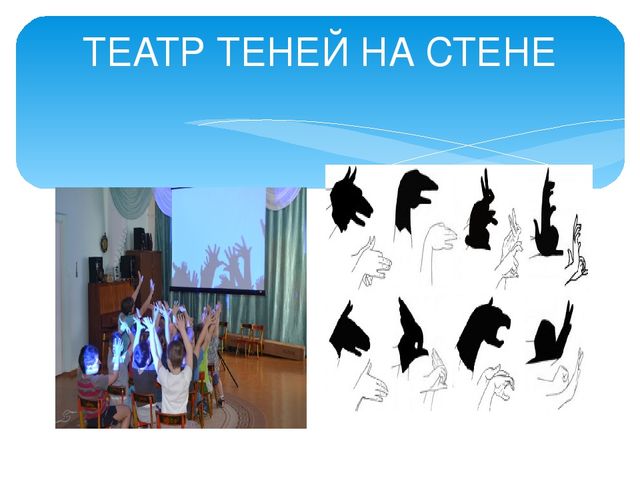 ТЕАТР ТЕНЕЙ НА СТЕНЕ